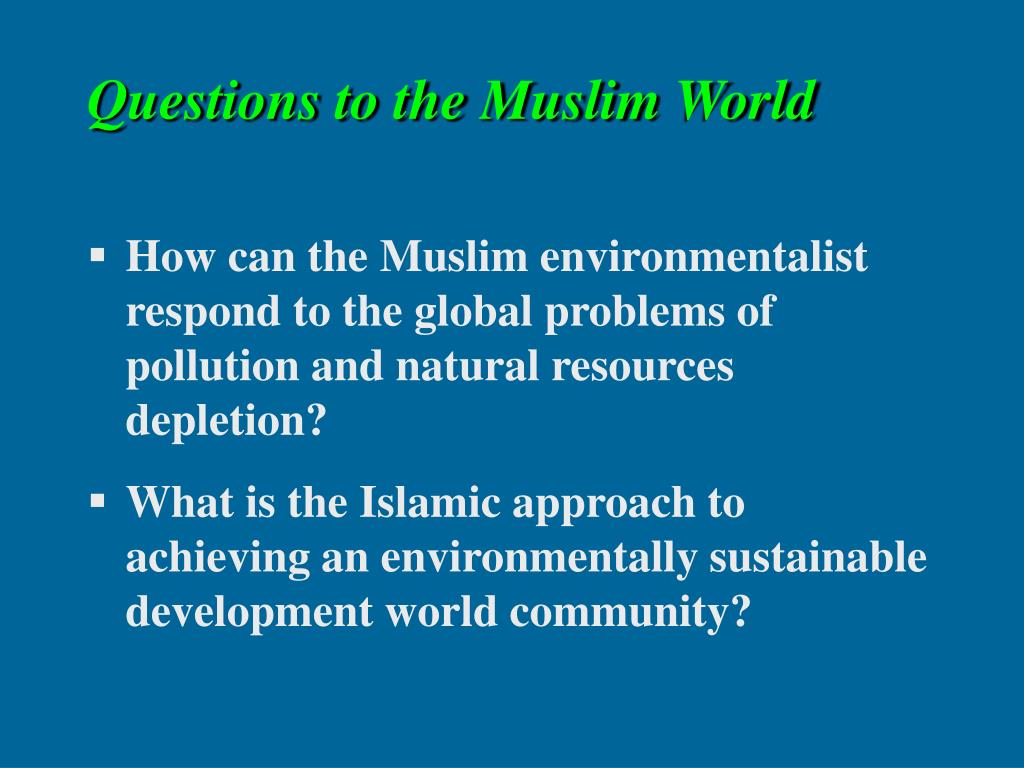 Questions to the Muslim World

▪ How can the Muslim environmentalist respond to the global problems of pollution and natural resources depletion?

▪ What is the Islamic approach to achieving an environmentally sustainable development world community?